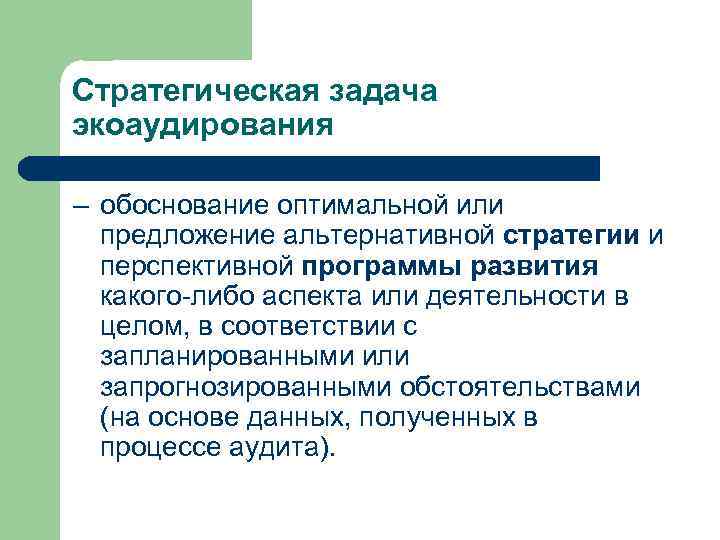 Стратегическая задача экоаудирования

– обоснование оптимальной или предложение альтернативной стратегии и перспективной программы развития какого-либо аспекта или деятельности в целом, в соответствии с запланированными или запрогнозированными обстоятельствами (на основе данных, полученных в процессе аудита).